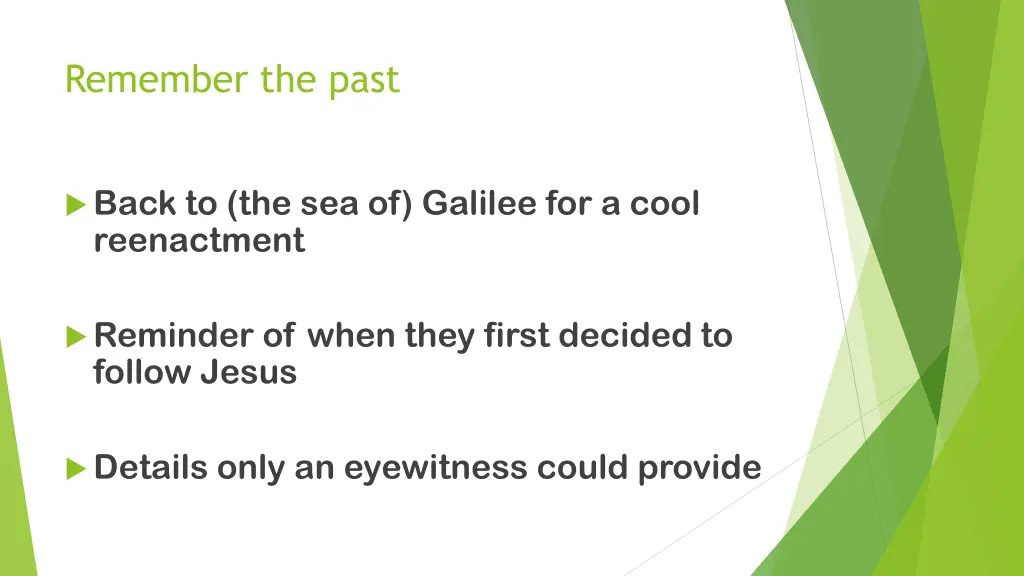 Remember the past

Back to (the sea of) Galilee for a cool reenactment

Reminder of when they first decided to follow Jesus

Details only an eyewitness could provide